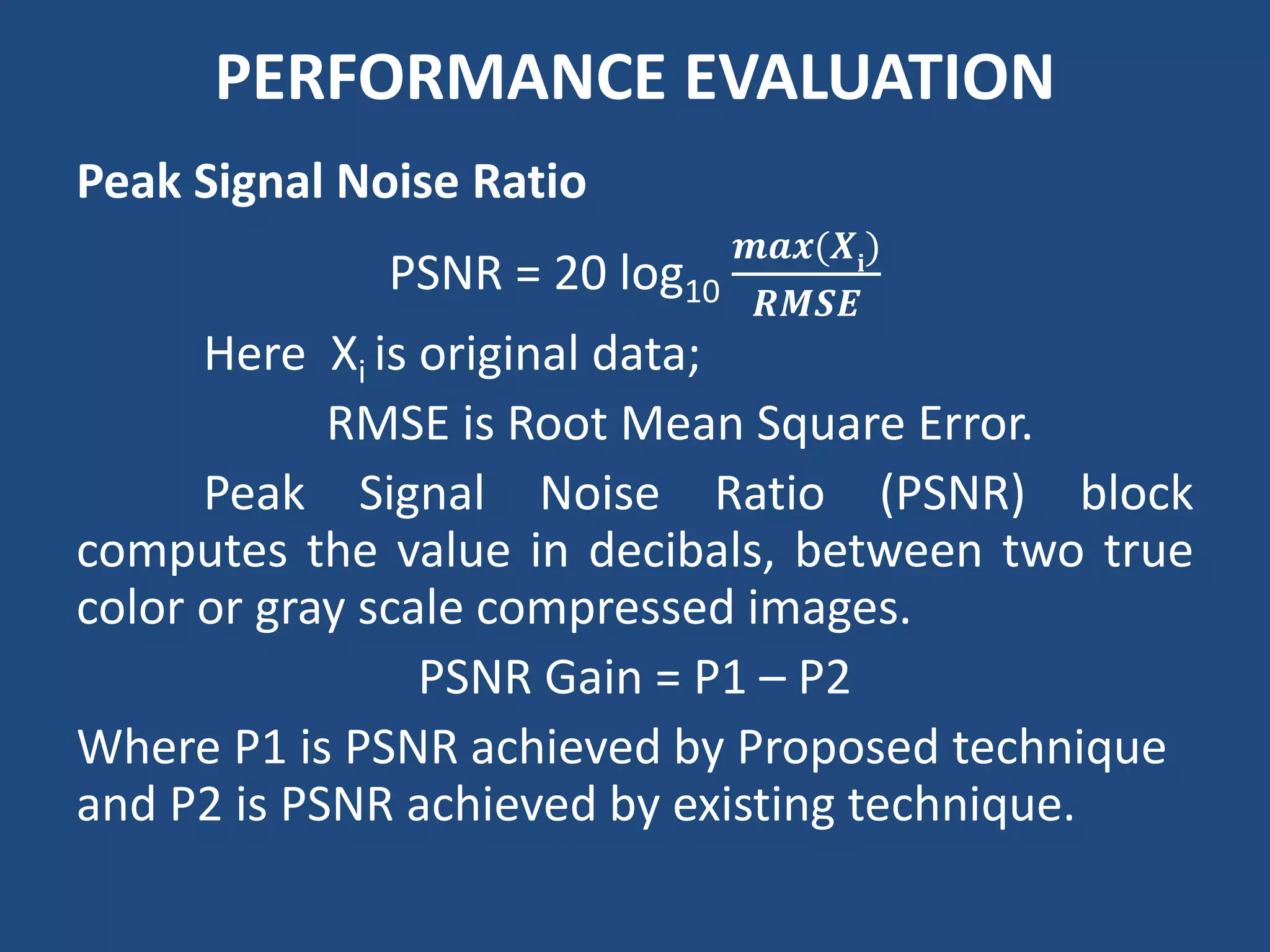 PERFORMANCE EVALUATION

Peak Signal Noise Ratio

$PSNR = 20 \log_{10} \frac{max(X_i)}{RMSE}$

Here $X_i$ is original data;

RMSE is Root Mean Square Error.

Peak Signal Noise Ratio (PSNR) block computes the value in decibals, between two true color or gray scale compressed images.

PSNR Gain = P1 – P2

Where P1 is PSNR achieved by Proposed technique and P2 is PSNR achieved by existing technique.